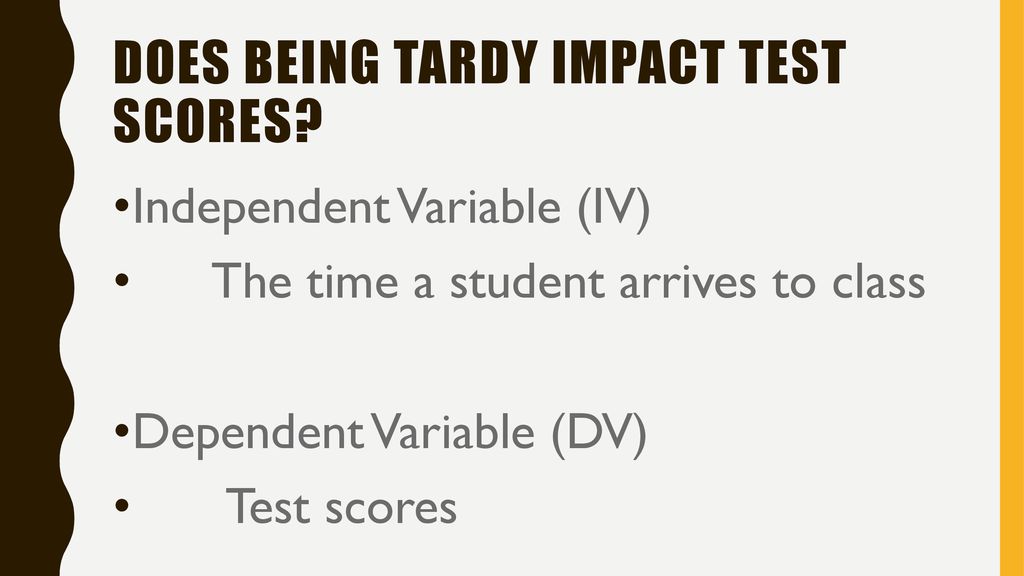 DOES BEING TARDY IMPACT TEST SCORES?

•Independent Variable (IV)

• The time a student arrives to class

•Dependent Variable (DV)

• Test scores